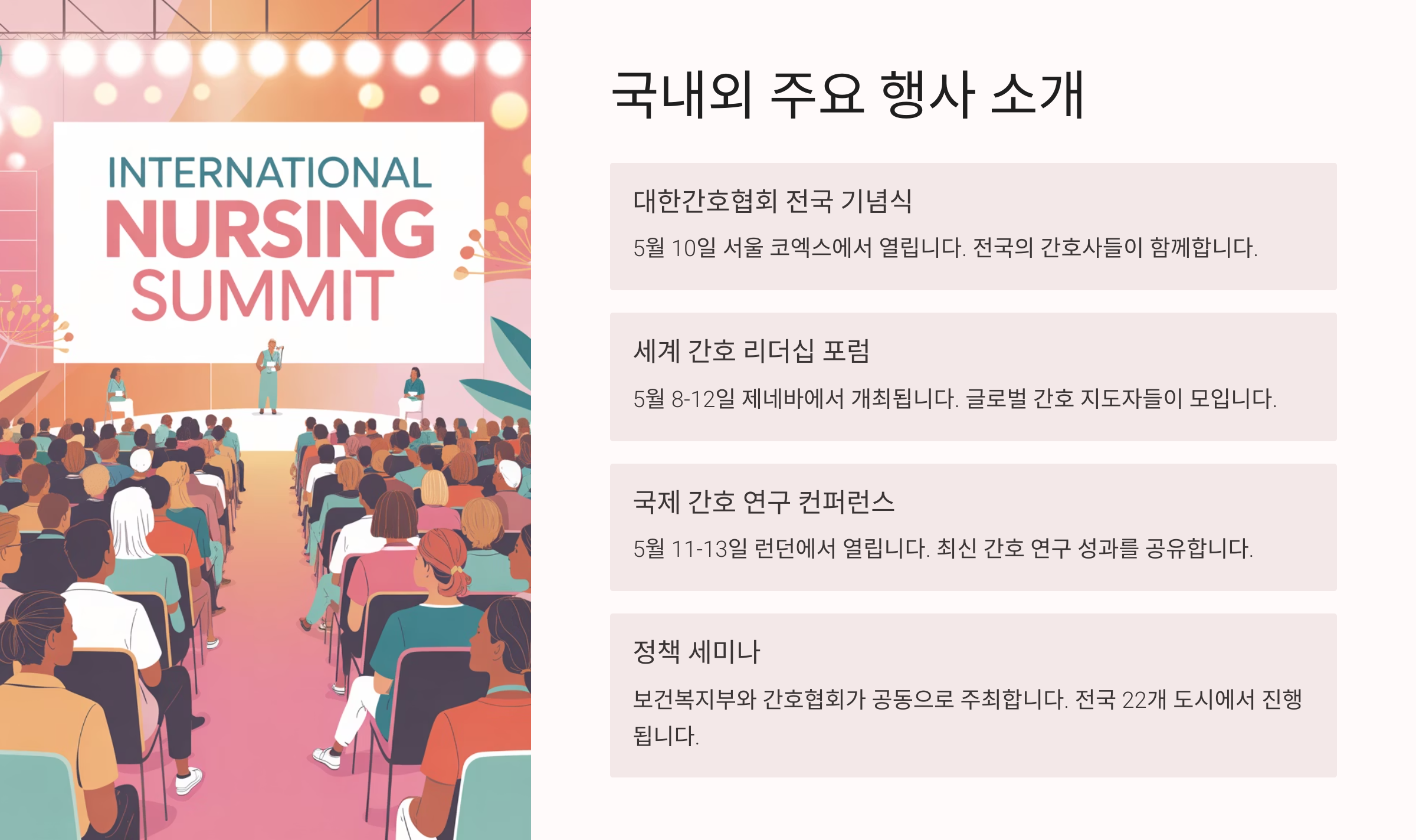 INTERNATIONAL
NURSING
SUMMIT

국내외 주요 행사 소개

대한간호협회 전국 기념식

5월 10일 서울 코엑스에서 열립니다. 전국의 간호사들이 함께합니다.

세계 간호 리더십 포럼

5월 8-12일 제네바에서 개최됩니다. 글로벌 간호 지도자들이 모입니다.

국제 간호 연구 컨퍼런스

5월 11-13일 런던에서 열립니다. 최신 간호 연구 성과를 공유합니다.

정책 세미나

보건복지부와 간호협회가 공동으로 주최합니다. 전국 22개 도시에서 진행됩니다.